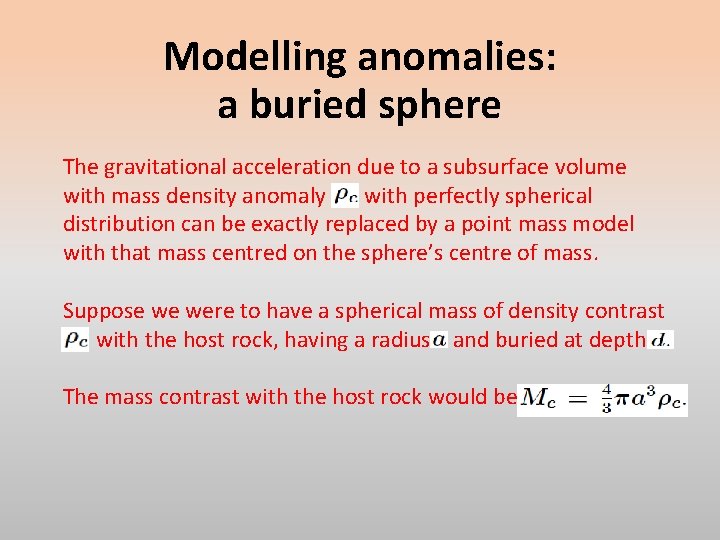 Modelling anomalies:
a buried sphere

The gravitational acceleration due to a subsurface volume with mass density anomaly $\rho_c$ with perfectly spherical distribution can be exactly replaced by a point mass model with that mass centred on the sphere's centre of mass.

Suppose we were to have a spherical mass of density contrast $\rho_c$ with the host rock, having a radius $a$ and buried at depth $d$.

The mass contrast with the host rock would be $M_c = \frac{4}{3}\pi a^3 \rho_c$.